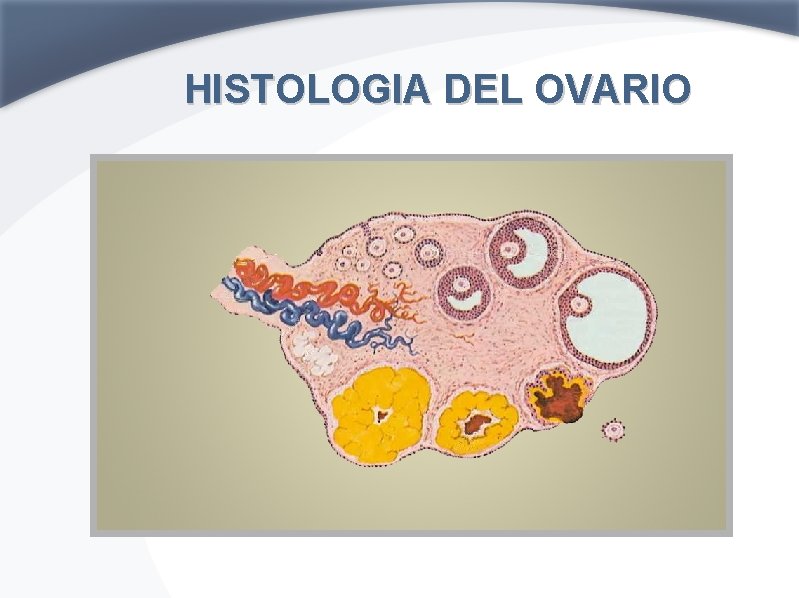 HISTOLOGIA DEL OVARIO